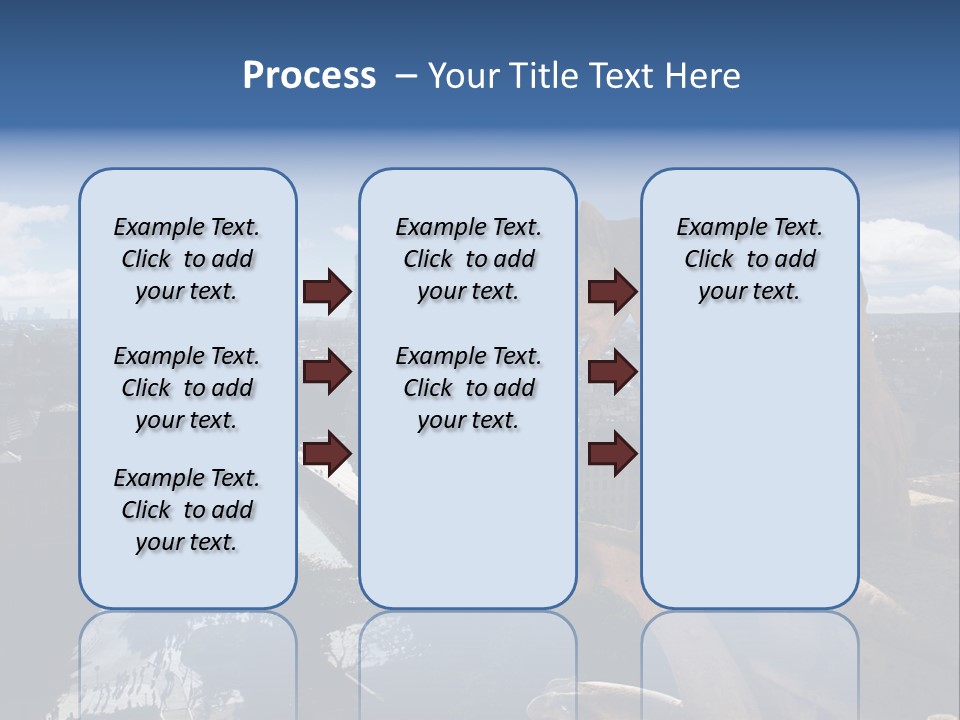 Process – Your Title Text Here

Example Text. Click to add your text.

Example Text. Click to add your text.

Example Text. Click to add your text.

Example Text. Click to add your text.

Example Text. Click to add your text.

Example Text. Click to add your text.